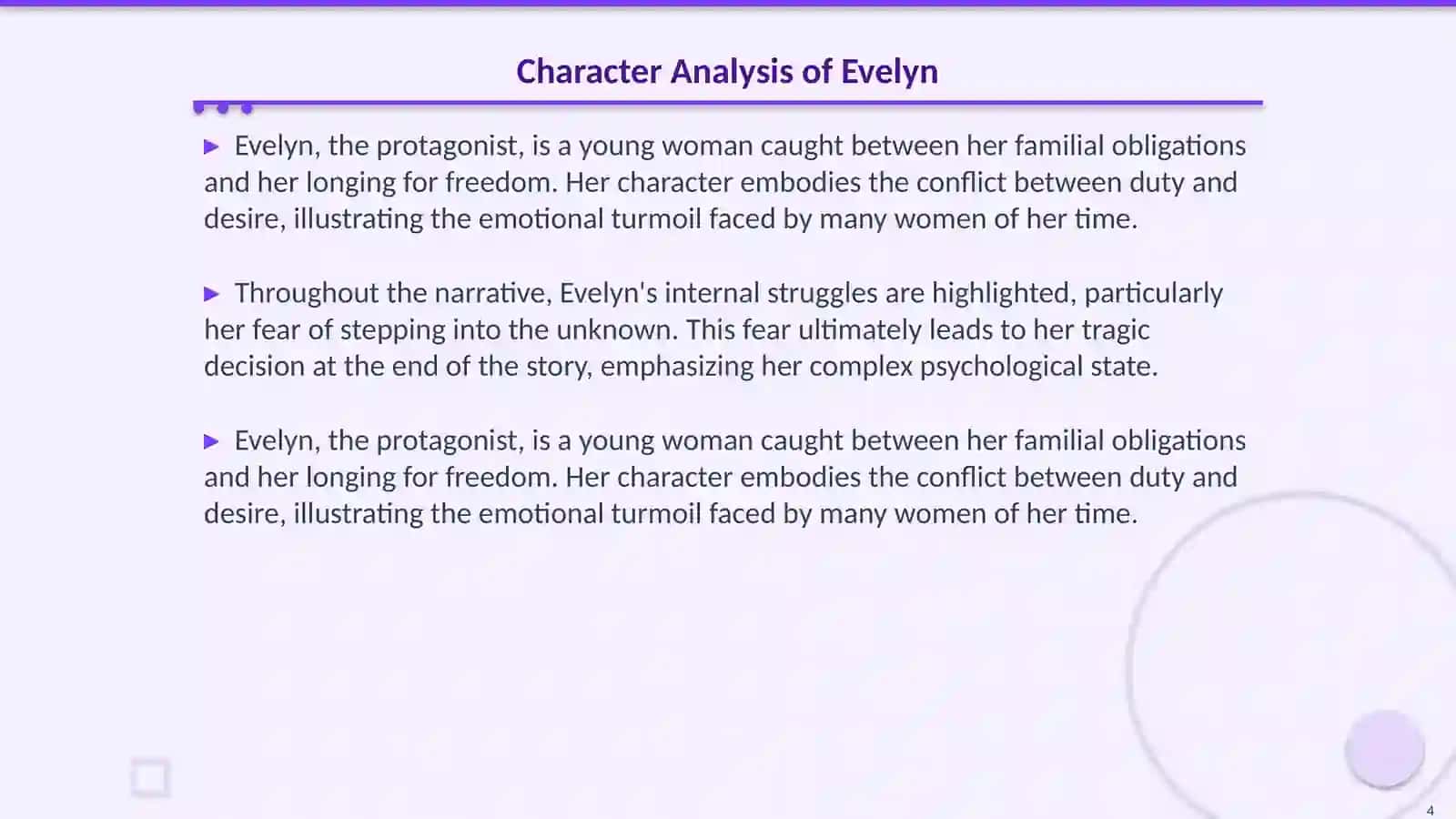 Character Analysis of Evelyn

▶ Evelyn, the protagonist, is a young woman caught between her familial obligations and her longing for freedom. Her character embodies the conflict between duty and desire, illustrating the emotional turmoil faced by many women of her time.

▶ Throughout the narrative, Evelyn's internal struggles are highlighted, particularly her fear of stepping into the unknown. This fear ultimately leads to her tragic decision at the end of the story, emphasizing her complex psychological state.

▶ Evelyn, the protagonist, is a young woman caught between her familial obligations and her longing for freedom. Her character embodies the conflict between duty and desire, illustrating the emotional turmoil faced by many women of her time.

4